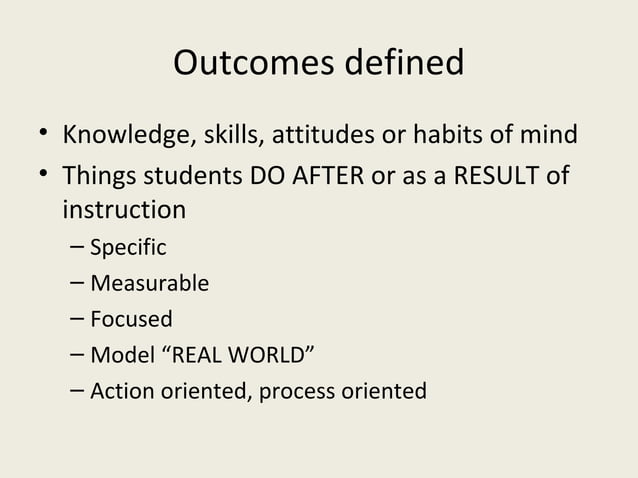 Outcomes defined

• Knowledge, skills, attitudes or habits of mind
• Things students DO AFTER or as a RESULT of instruction
– Specific
– Measurable
– Focused
– Model “REAL WORLD”
– Action oriented, process oriented